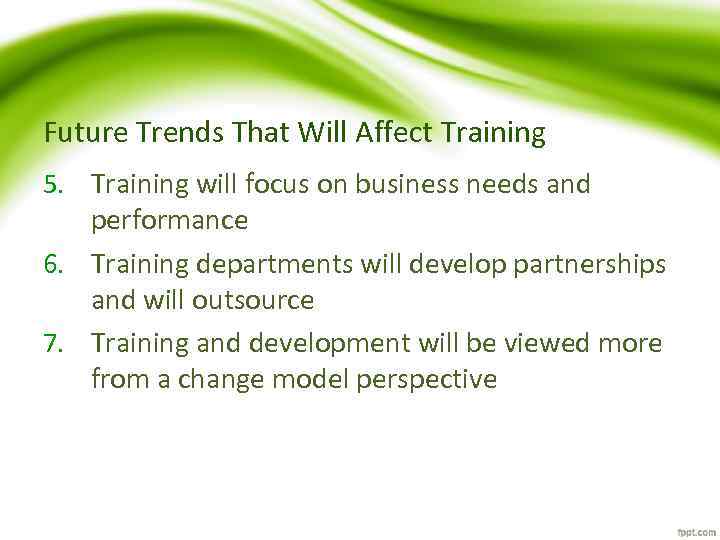 Future Trends That Will Affect Training

5. Training will focus on business needs and performance
6. Training departments will develop partnerships and will outsource
7. Training and development will be viewed more from a change model perspective

fppt.com